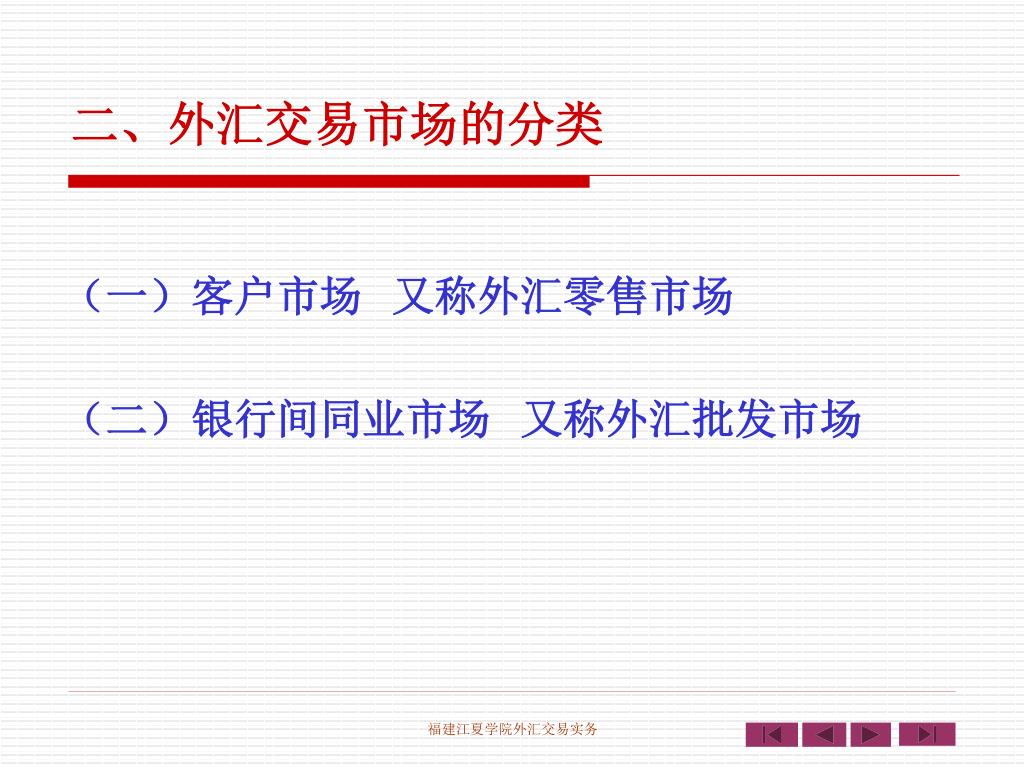 二、外汇交易市场的分类

（一）客户市场 又称外汇零售市场

（二）银行间同业市场 又称外汇批发市场

福建江夏学院外汇交易实务